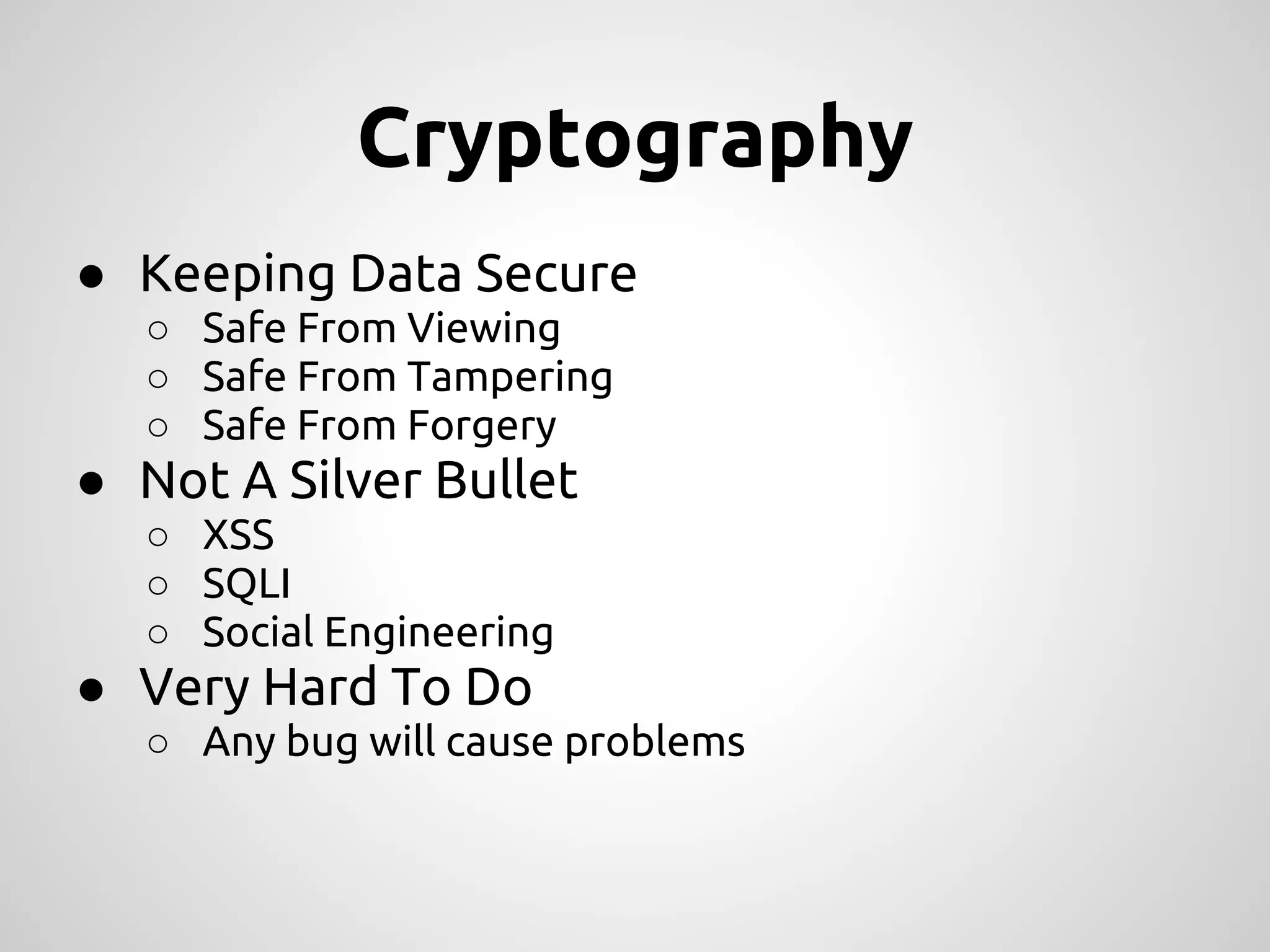 Cryptography

● Keeping Data Secure
○ Safe From Viewing
○ Safe From Tampering
○ Safe From Forgery
● Not A Silver Bullet
○ XSS
○ SQLI
○ Social Engineering
● Very Hard To Do
○ Any bug will cause problems